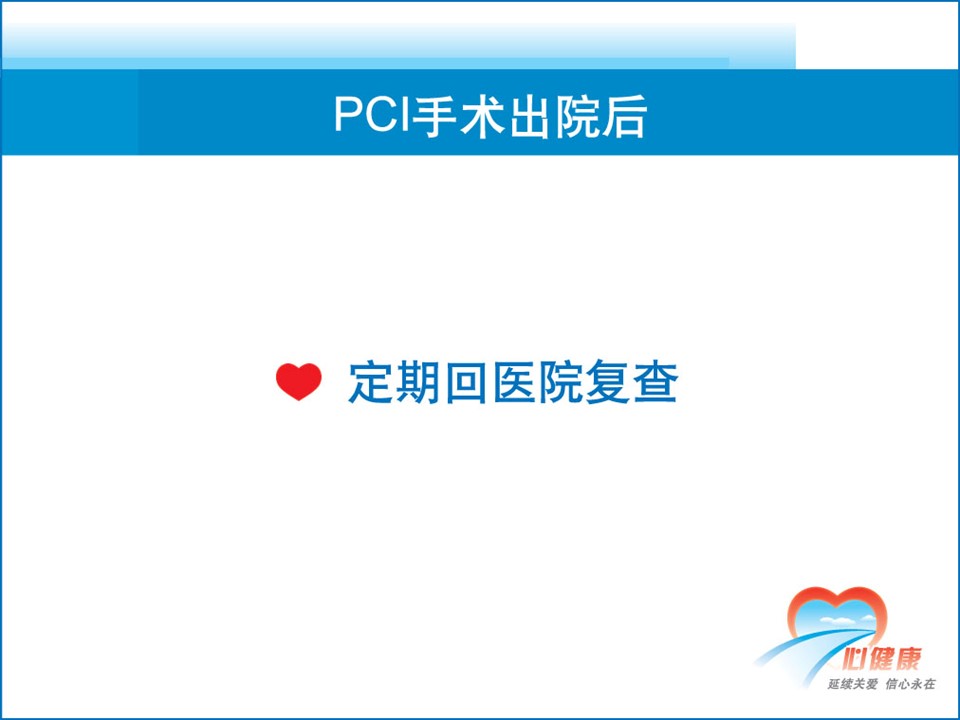 PCI手术出院后

定期回医院复查

心健康
延续关爱 信心永在